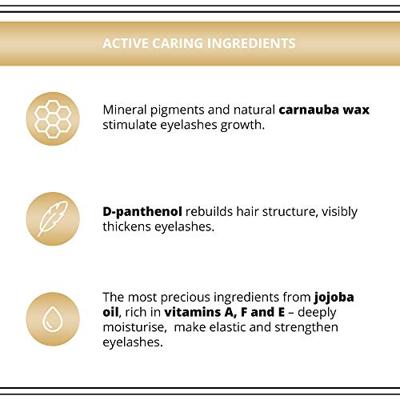 ACTIVE CARING INGREDIENTS

Mineral pigments and natural carnauba wax stimulate eyelashes growth.

D-panthenol rebuilds hair structure, visibly thickens eyelashes.

The most precious ingredients from jojoba oil, rich in vitamins A, F and E – deeply moisturise,  make elastic and strengthen eyelashes.